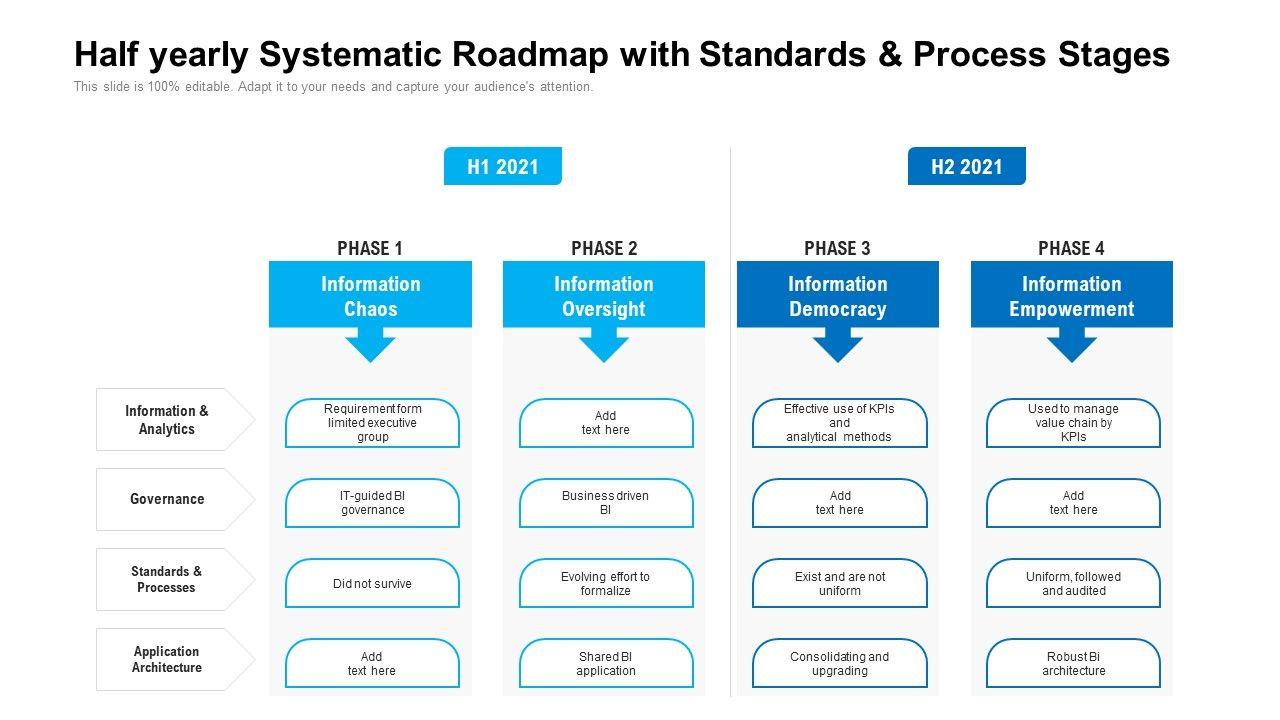 Half yearly Systematic Roadmap with Standards & Process Stages

This slide is 100% editable. Adapt it to your needs and capture your audience's attention.

H1 2021

H2 2021

| | PHASE 1 Information Chaos | PHASE 2 Information Oversight | PHASE 3 Information Democracy | PHASE 4 Information Empowerment |
|---|---|---|---|---|
| Information & Analytics | Requirement form limited executive group | Add text here | Effective use of KPIs and analytical methods | Used to manage value chain by KPIs |
| Governance | IT-guided BI governance | Business driven BI | Add text here | Add text here |
| Standards & Processes | Did not survive | Evolving effort to formalize | Exist and are not uniform | Uniform, followed and audited |
| Application Architecture | Add text here | Shared BI application | Consolidating and upgrading | Robust Bi architecture |